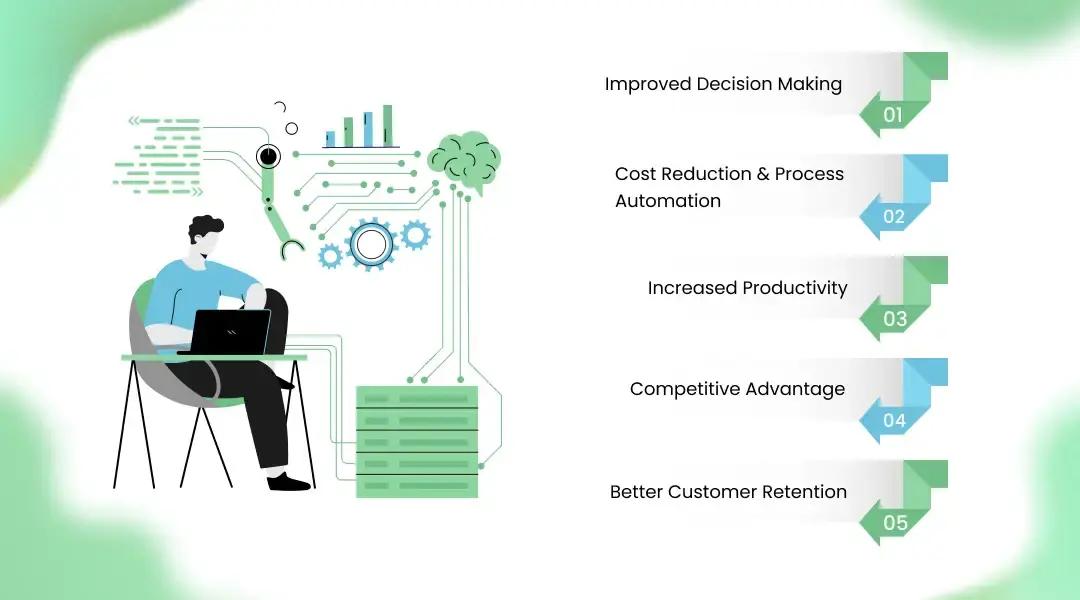 Improved Decision Making
01

Cost Reduction & Process Automation
02

Increased Productivity
03

Competitive Advantage
04

Better Customer Retention
05